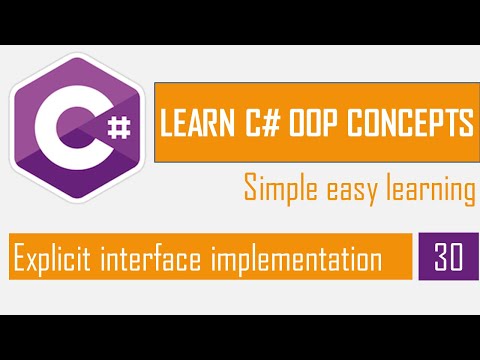 C#

LEARN C# OOP CONCEPTS

Simple easy learning

Explicit interface implementation

30